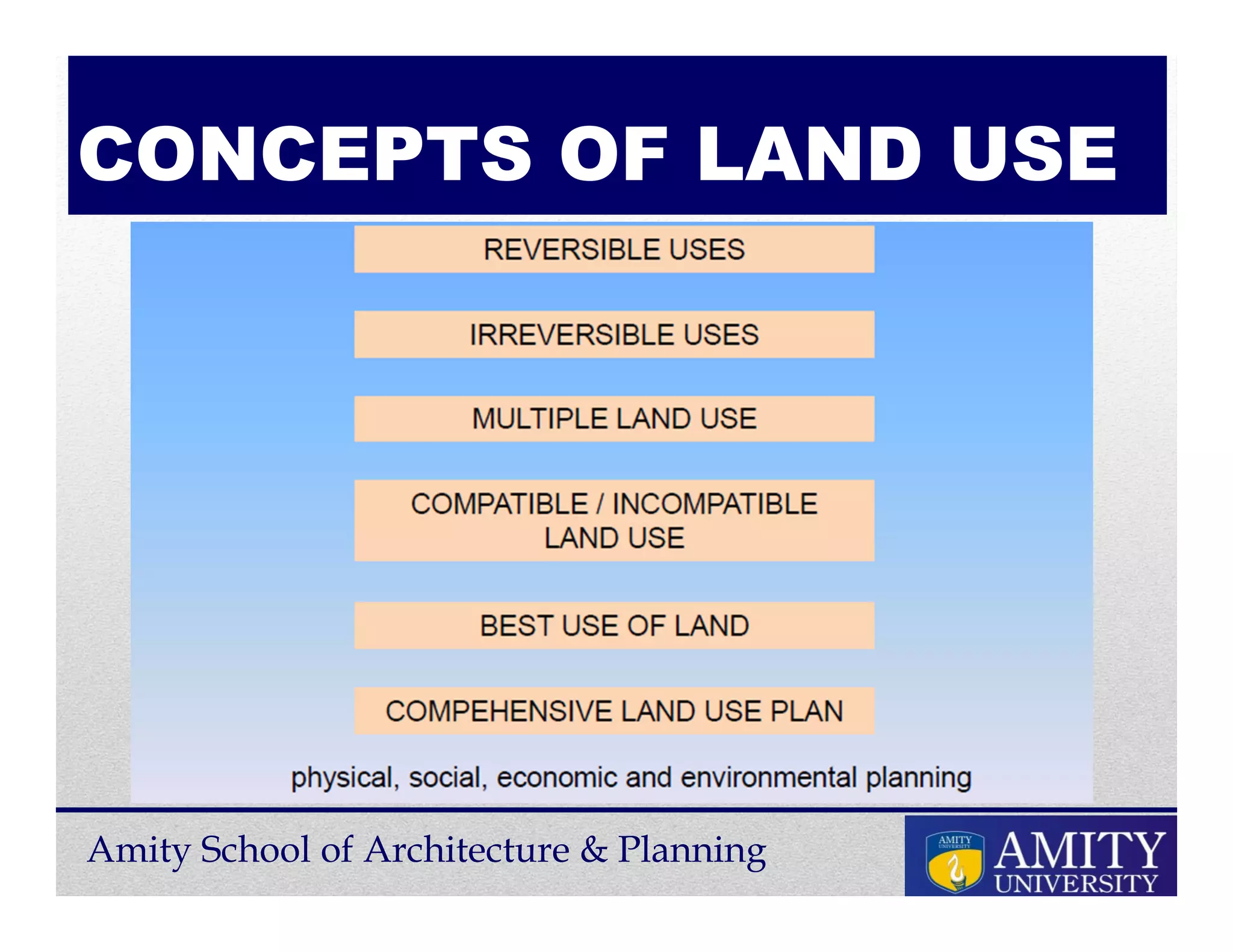 CONCEPTS OF LAND USE

REVERSIBLE USES

IRREVERSIBLE USES

MULTIPLE LAND USE

COMPATIBLE / INCOMPATIBLE LAND USE

BEST USE OF LAND

COMPEHENSIVE LAND USE PLAN

physical, social, economic and environmental planning

Amity School of Architecture & Planning

AMITY UNIVERSITY

AMITY UNIVERSITY